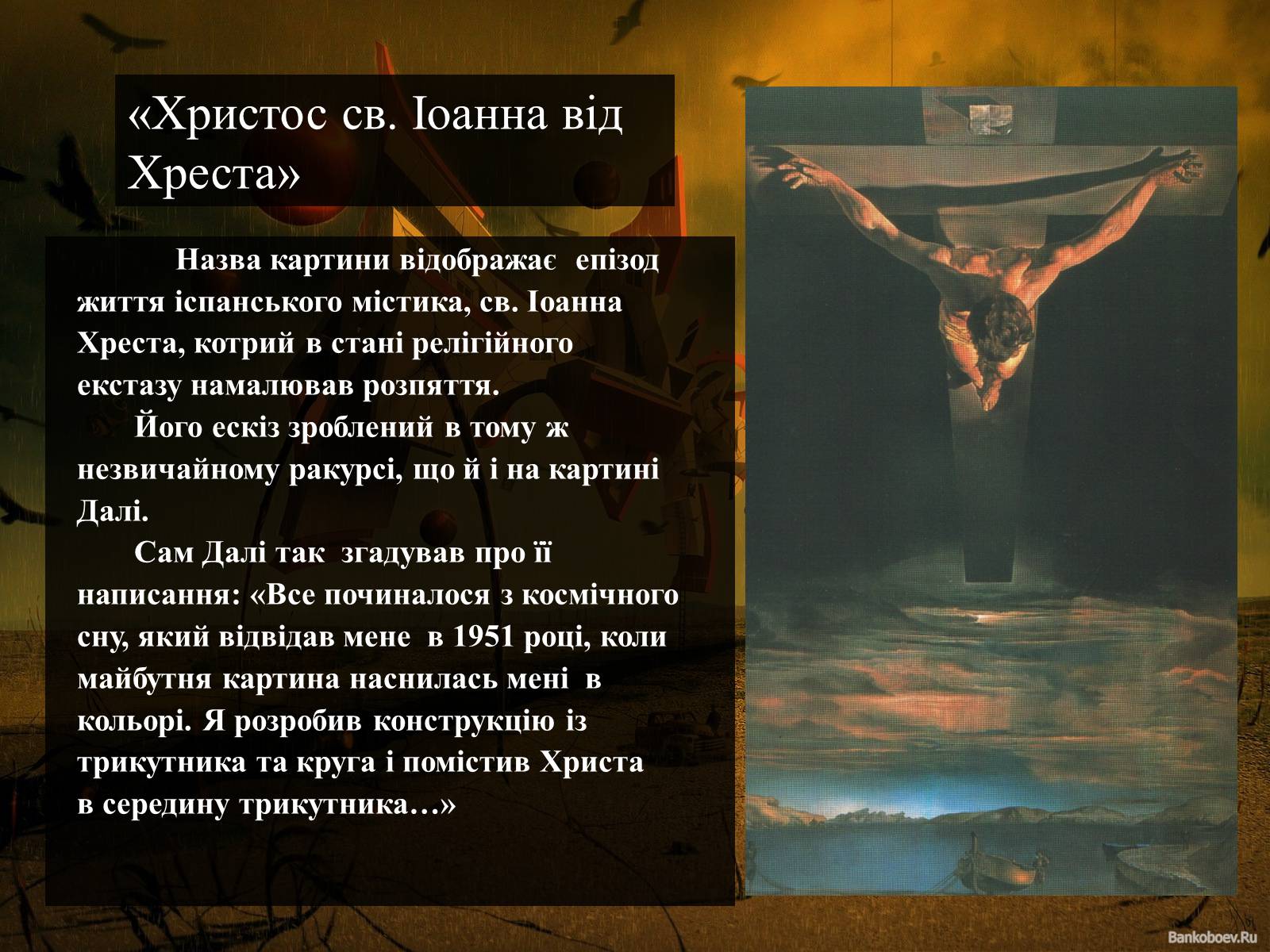 «Христос св. Іоанна від Хреста»

Назва картини відображає епізод життя іспанського містика, св. Іоанна Хреста, котрий в стані релігійного екстазу намалював розпяття.

Його ескіз зроблений в тому ж незвичайному ракурсі, що й і на картині Далі.

Сам Далі так згадував про її написання: «Все починалося з космічного сну, який відвідав мене в 1951 році, коли майбутня картина наснилась мені в кольорі. Я розробив конструкцію із трикутника та круга і помістив Христа в середину трикутника…»

Bankoboev.Ru